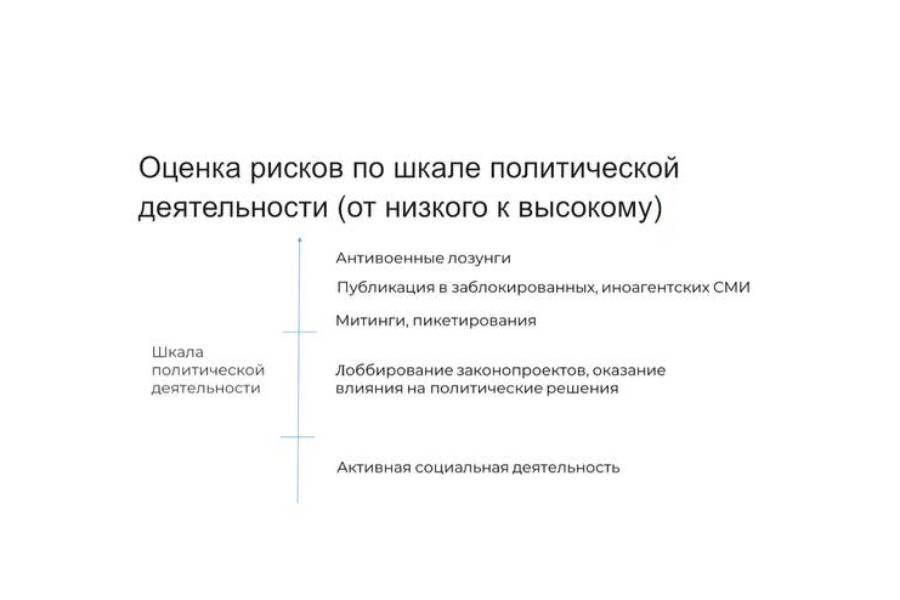 Оценка рисков по шкале политической деятельности (от низкого к высокому)

Антивоенные лозунги

Публикация в заблокированных, иноагентских СМИ

Митинги, пикетирования

Шкала политической деятельности

Лоббирование законопроектов, оказание влияния на политические решения

Активная социальная деятельность